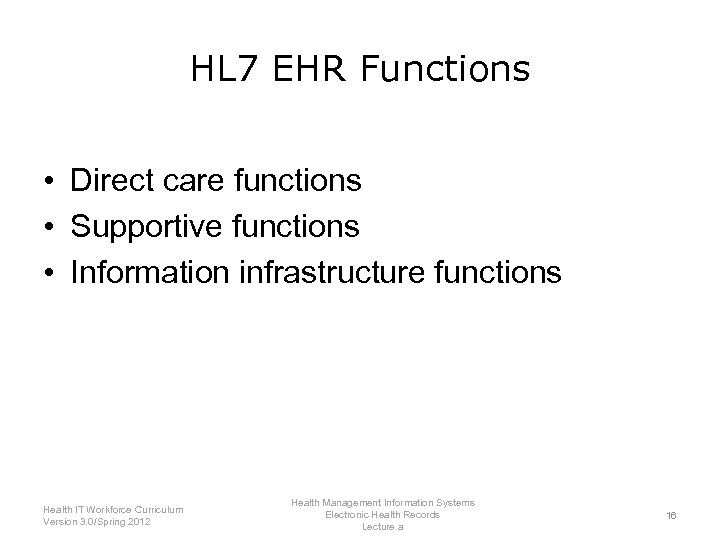 HL7 EHR Functions

• Direct care functions
• Supportive functions
• Information infrastructure functions

Health IT Workforce Curriculum
Version 3.0/Spring 2012

Health Management Information Systems
Electronic Health Records
Lecture a

16